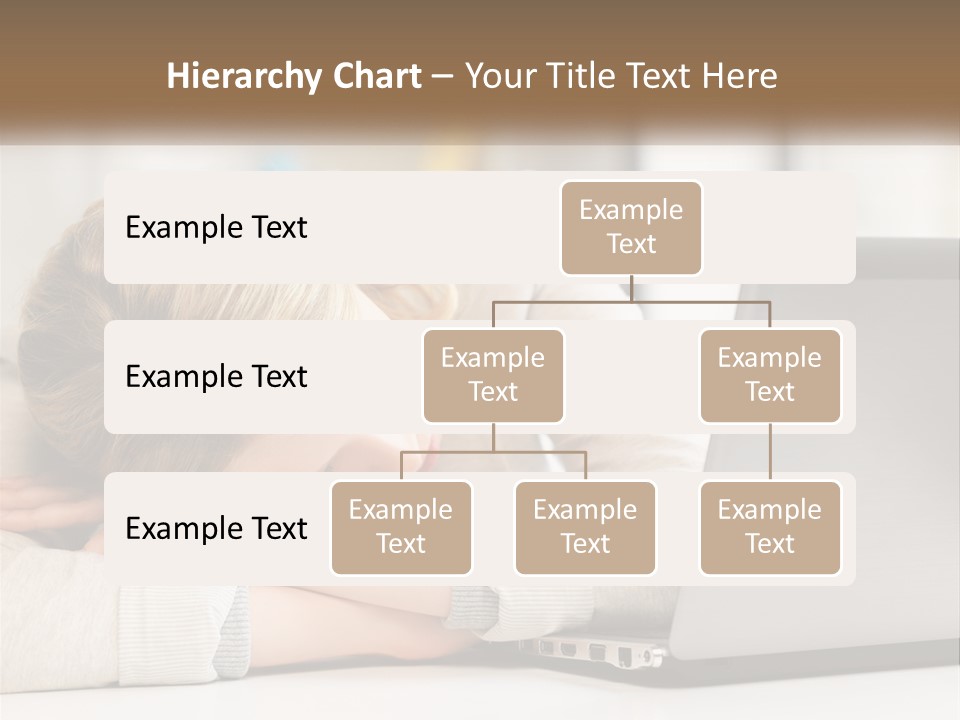 Hierarchy Chart – Your Title Text Here

Example Text

Example Text

Example Text

Example Text

Example Text

Example Text

Example Text

Example Text

Example Text